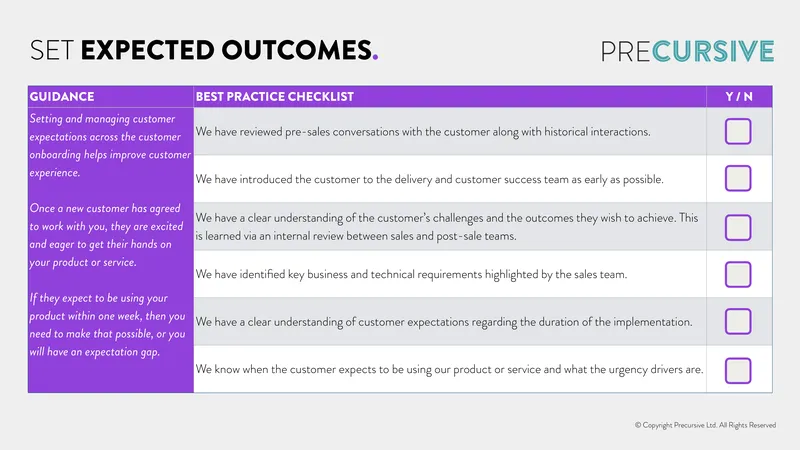 SET EXPECTED OUTCOMES.

PRECURSIVE

| GUIDANCE | BEST PRACTICE CHECKLIST | Y / N |
|---|---|---|
| Setting and managing customer expectations across the customer onboarding helps improve customer experience. Once a new customer has agreed to work with you, they are excited and eager to get their hands on your product or service. If they expect to be using your product within one week, then you need to make that possible, or you will have an expectation gap. | We have reviewed pre-sales conversations with the customer along with historical interactions. | |
| | We have introduced the customer to the delivery and customer success team as early as possible. | |
| | We have a clear understanding of the customer's challenges and the outcomes they wish to achieve. This is learned via an internal review between sales and post-sale teams. | |
| | We have identified key business and technical requirements highlighted by the sales team. | |
| | We have a clear understanding of customer expectations regarding the duration of the implementation. | |
| | We know when the customer expects to be using our product or service and what the urgency drivers are. | |

© Copyright Precursive Ltd. All Rights Reserved